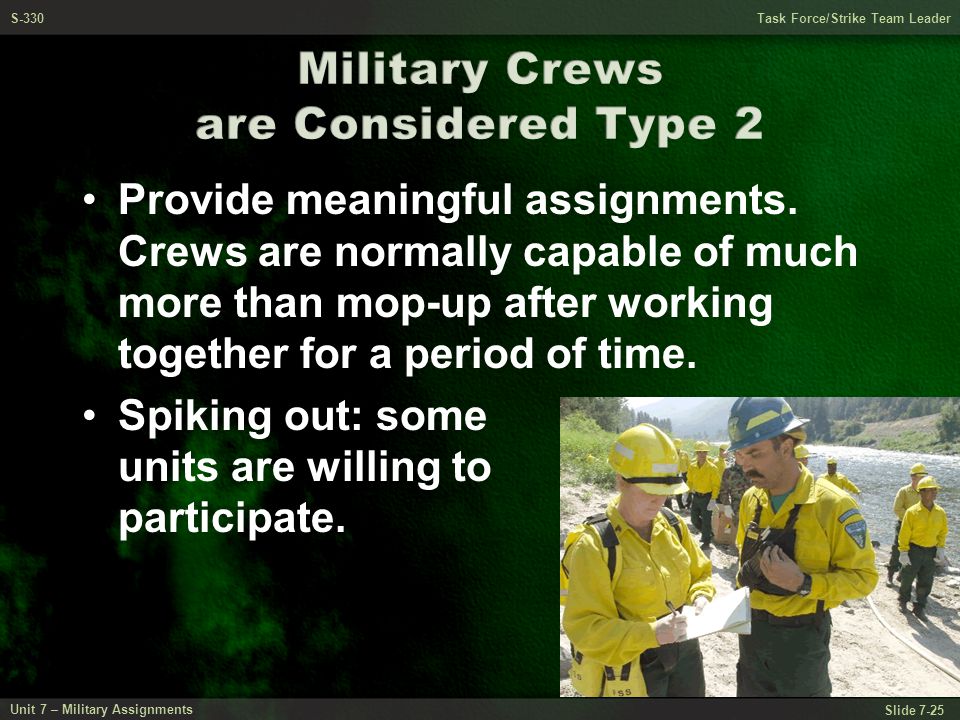 S-330

Task Force/Strike Team Leader

Military Crews are Considered Type 2

• Provide meaningful assignments. Crews are normally capable of much more than mop-up after working together for a period of time.

• Spiking out: some units are willing to participate.

Unit 7 – Military Assignments

Slide 7-25